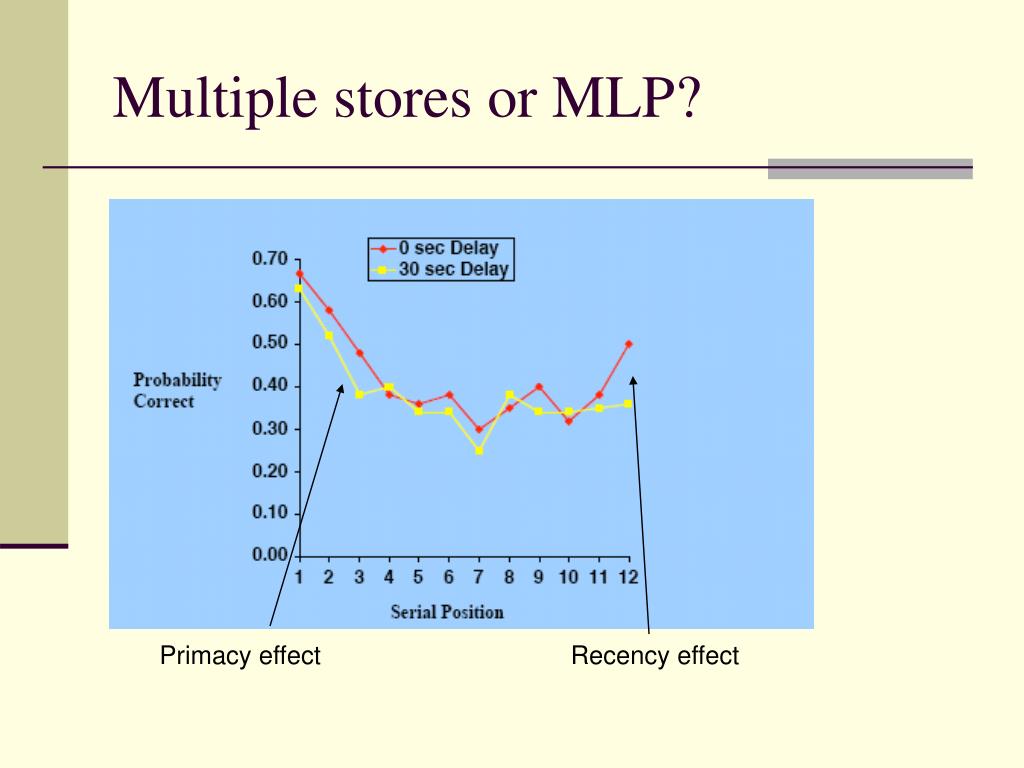 Multiple stores or MLP?

0 sec Delay
30 sec Delay

Probability Correct

0.70
0.60
0.50
0.40
0.30
0.20
0.10
0.00

1 2 3 4 5 6 7 8 9 10 11 12

Serial Position

Primacy effect

Recency effect